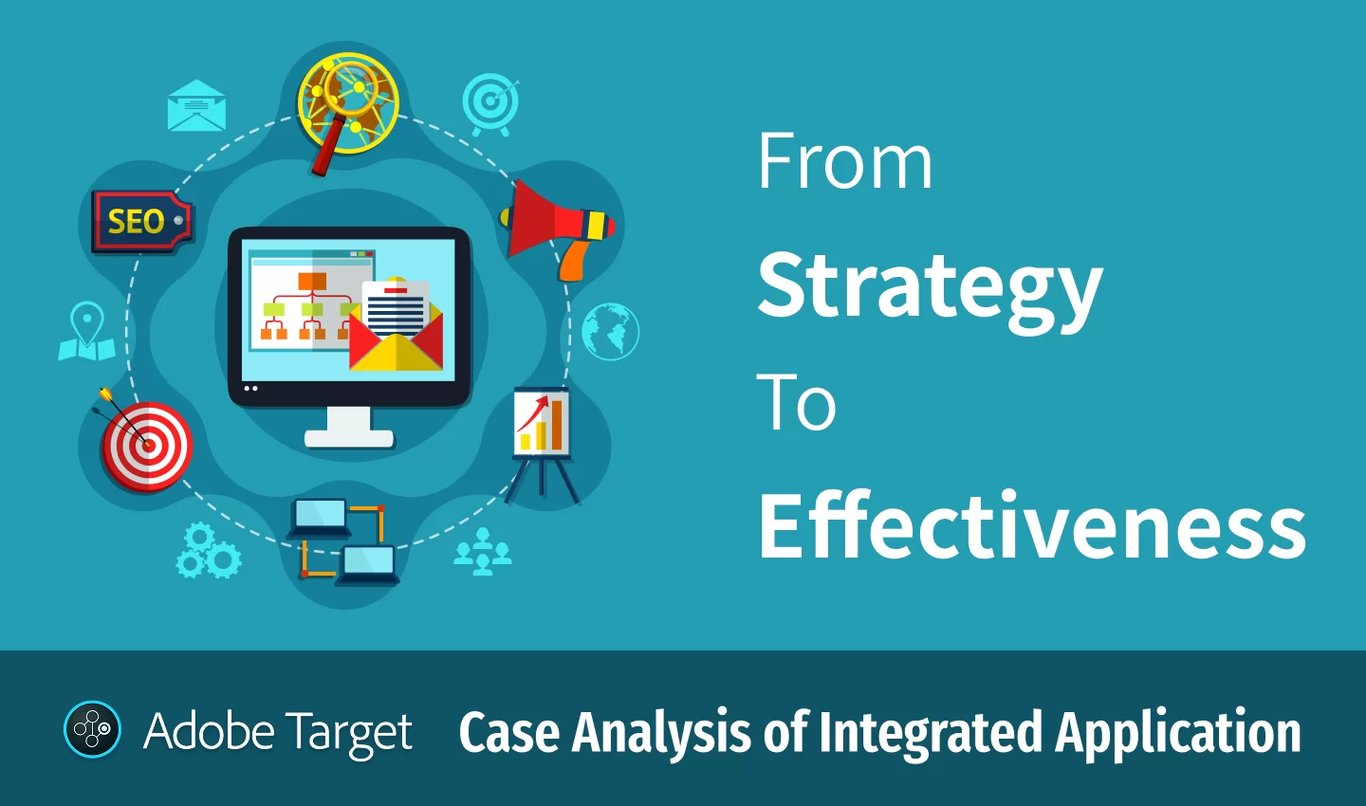 SEO

From
Strategy
To
Effectiveness

Adobe Target Case Analysis of Integrated Application